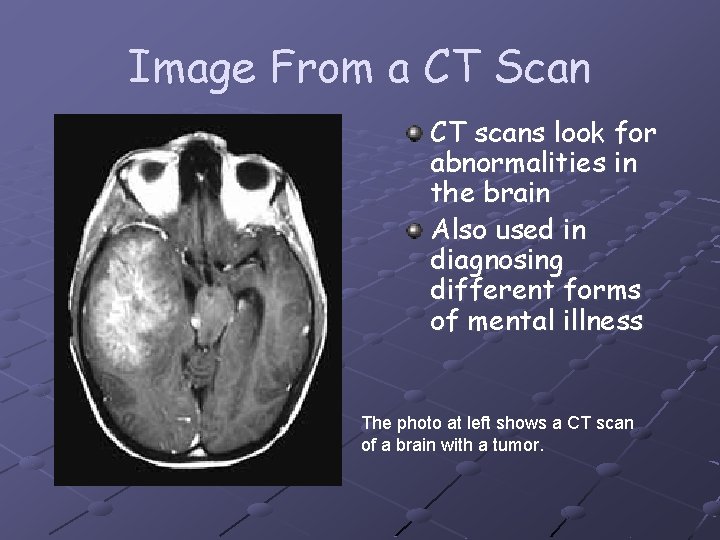 Image From a CT Scan

CT scans look for abnormalities in the brain

Also used in diagnosing different forms of mental illness

The photo at left shows a CT scan of a brain with a tumor.